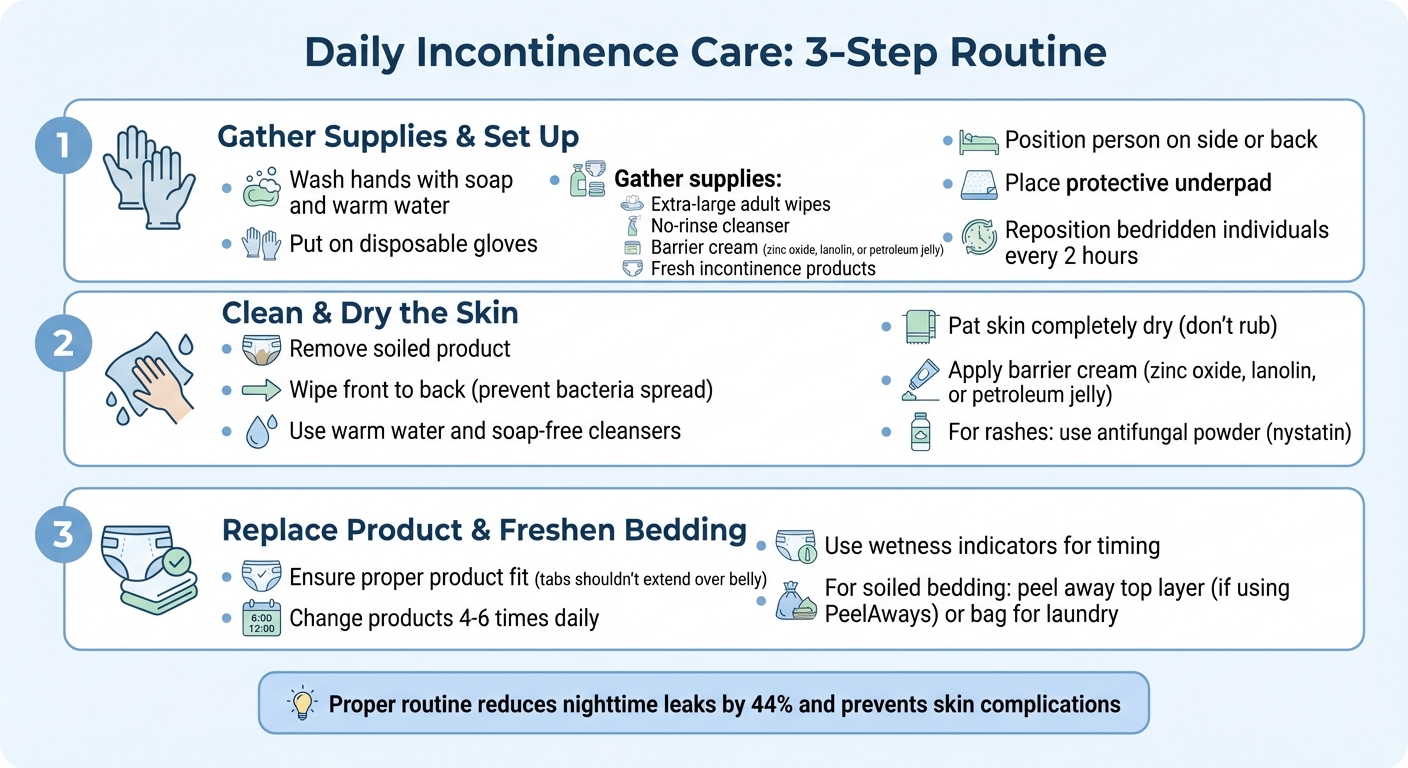 Daily Incontinence Care: 3-Step Routine

1

Gather Supplies & Set Up

Wash hands with soap and warm water

Put on disposable gloves

Gather supplies:
Extra-large adult wipes
No-rinse cleanser
Barrier cream (zinc oxide, lanolin, or petroleum jelly)
Fresh incontinence products

Position person on side or back

Place protective underpad

Reposition bedridden individuals every 2 hours

2

Clean & Dry the Skin

Remove soiled product

Wipe front to back (prevent bacteria spread)

Use warm water and soap-free cleansers

Pat skin completely dry (don't rub)

Apply barrier cream (zinc oxide, lanolin, or petroleum jelly)

For rashes: use antifungal powder (nystatin)

3

Replace Product & Freshen Bedding

Ensure proper product fit (tabs shouldn't extend over belly)

6:00
12:00
Change products 4-6 times daily

Use wetness indicators for timing

For soiled bedding: peel away top layer (if using PeelAways) or bag for laundry

Proper routine reduces nighttime leaks by 44% and prevents skin complications